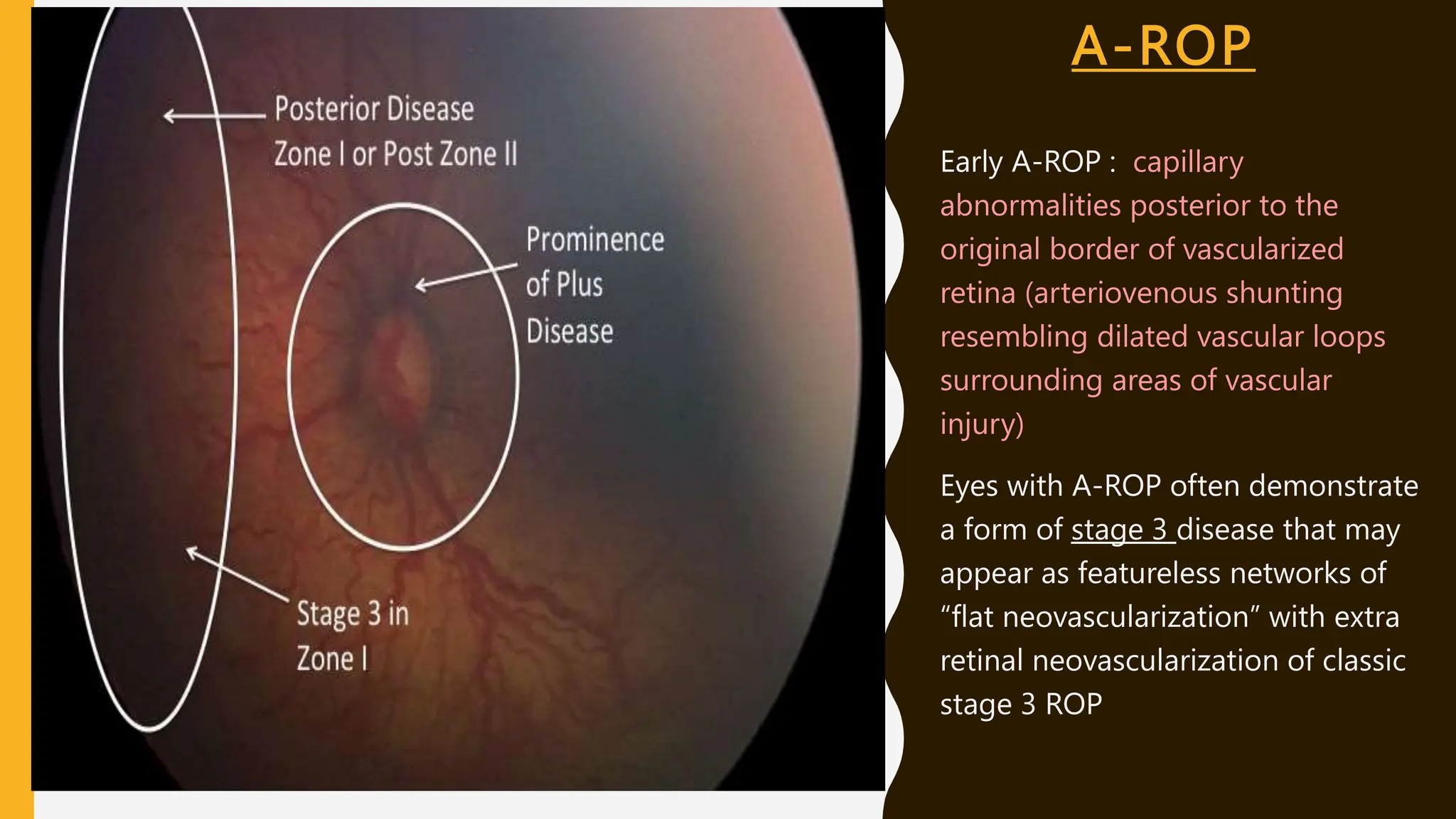 Posterior Disease
Zone I or Post Zone II

Prominence of Plus Disease

Stage 3 in Zone I

A-ROP

Early A-ROP : capillary abnormalities posterior to the original border of vascularized retina (arteriovenous shunting resembling dilated vascular loops surrounding areas of vascular injury)

Eyes with A-ROP often demonstrate a form of stage 3 disease that may appear as featureless networks of “flat neovascularization” with extra retinal neovascularization of classic stage 3 ROP